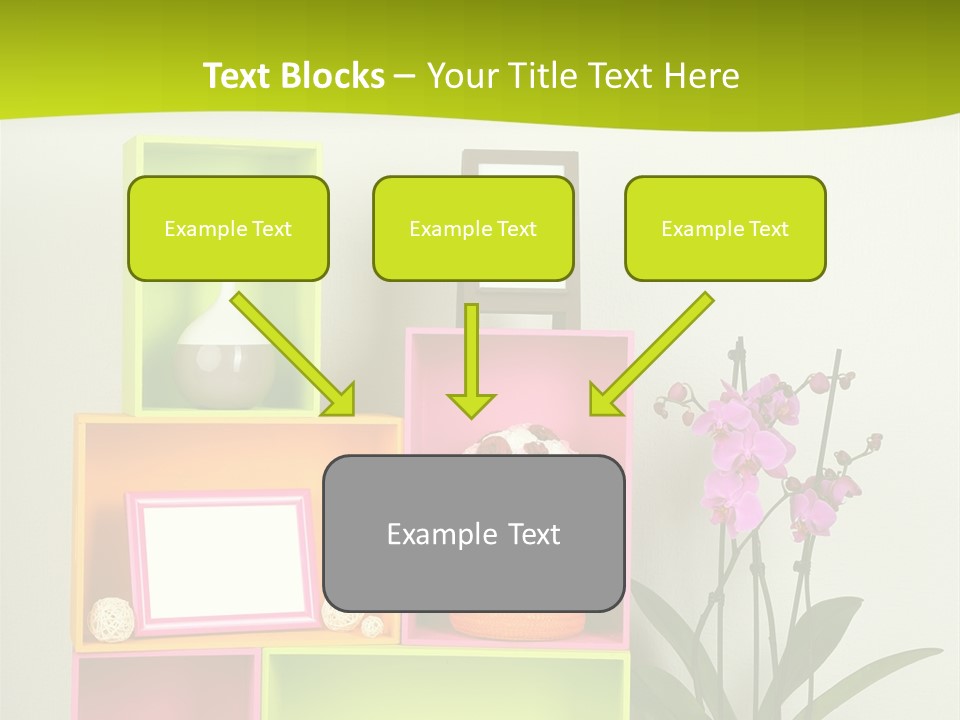 Text Blocks – Your Title Text Here

Example Text

Example Text

Example Text

Example Text